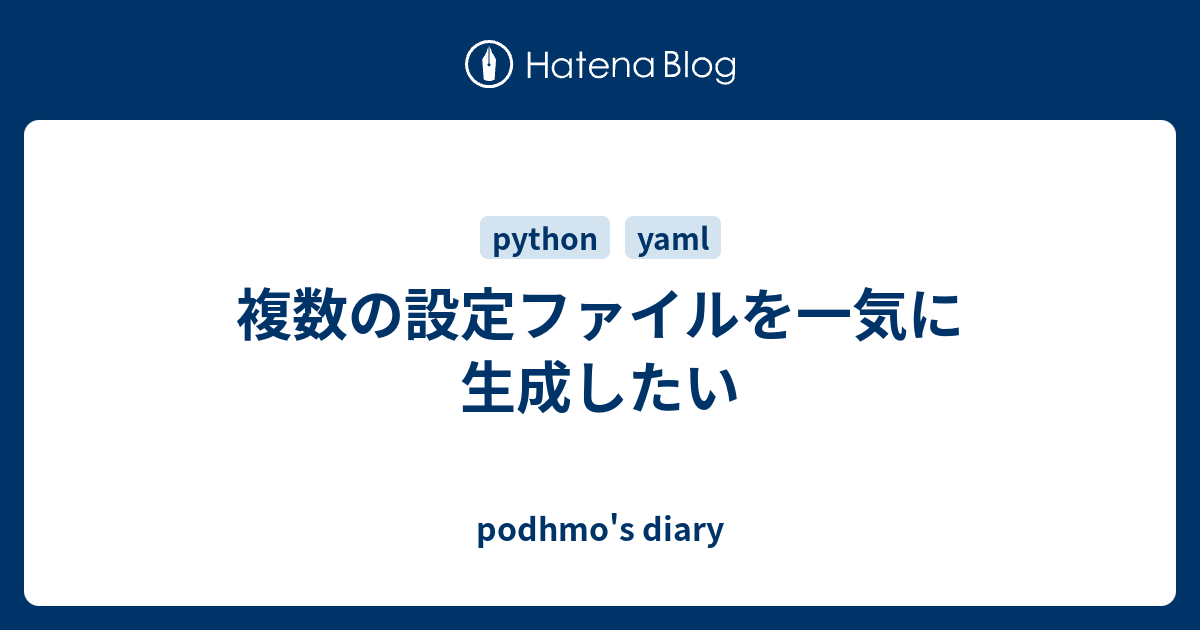 Hatena Blog

python yaml

複数の設定ファイルを一気に生成したい

podhmo's diary